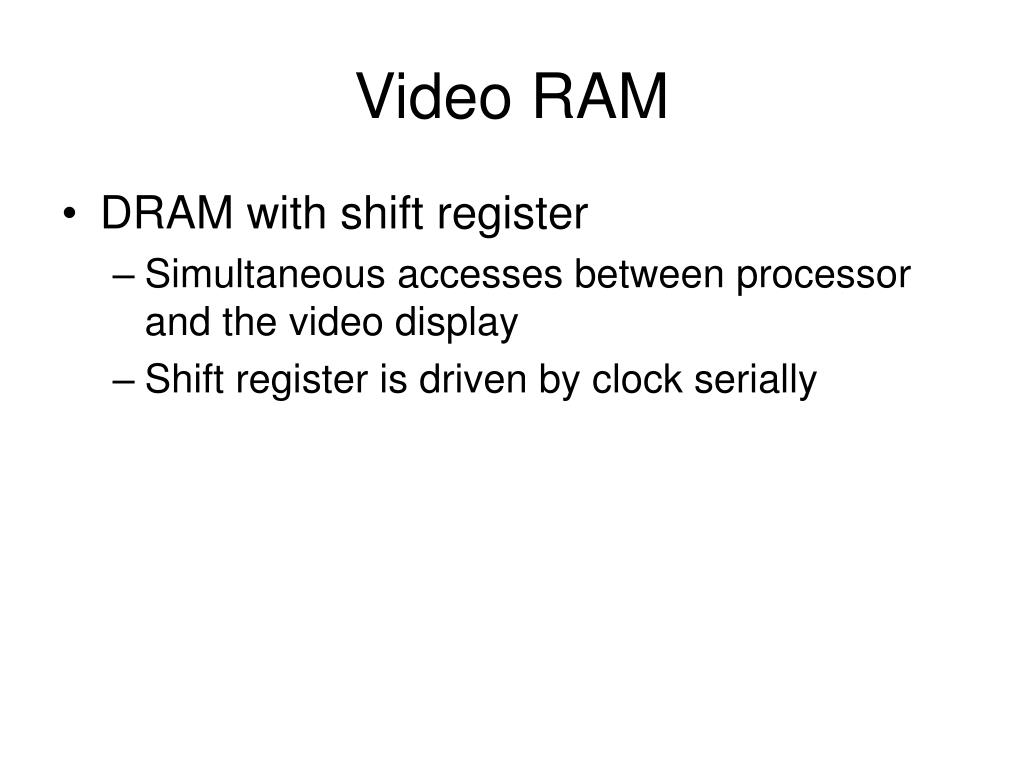 Video RAM

• DRAM with shift register
  – Simultaneous accesses between processor and the video display
  – Shift register is driven by clock serially